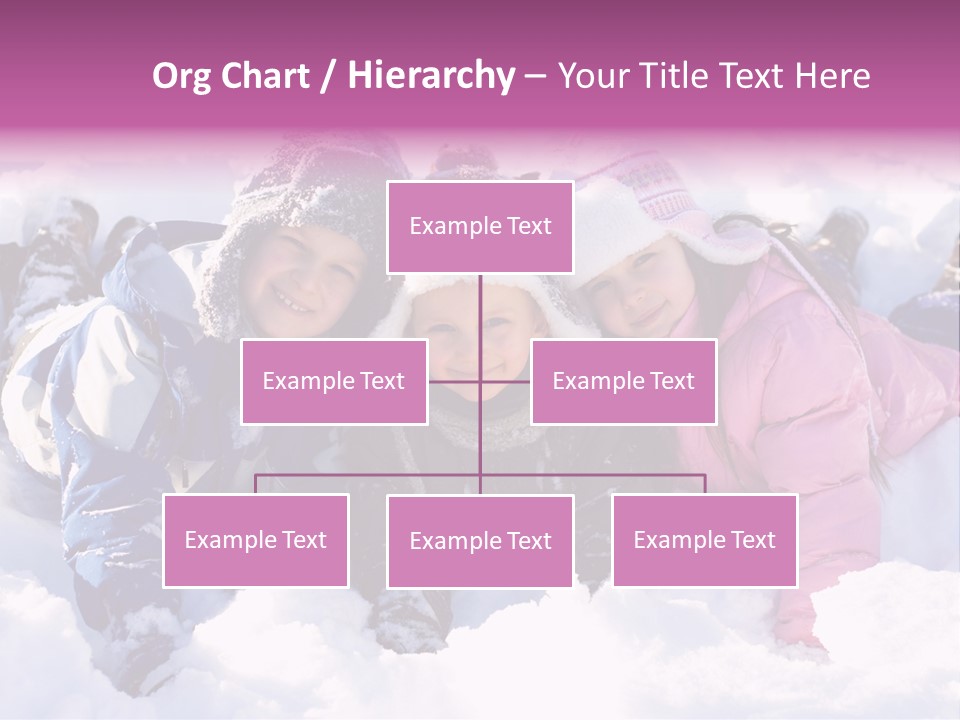 Org Chart / Hierarchy – Your Title Text Here

Example Text

Example Text

Example Text

Example Text

Example Text

Example Text